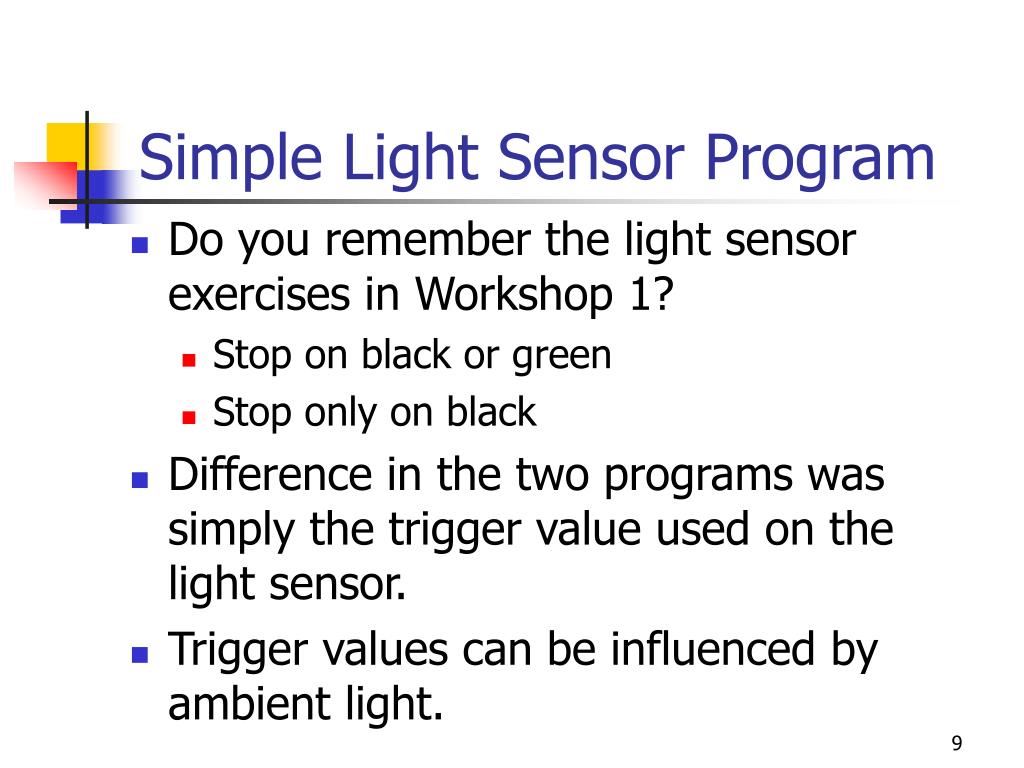 Simple Light Sensor Program

- Do you remember the light sensor exercises in Workshop 1?
  - Stop on black or green
  - Stop only on black
- Difference in the two programs was simply the trigger value used on the light sensor.
- Trigger values can be influenced by ambient light.

9